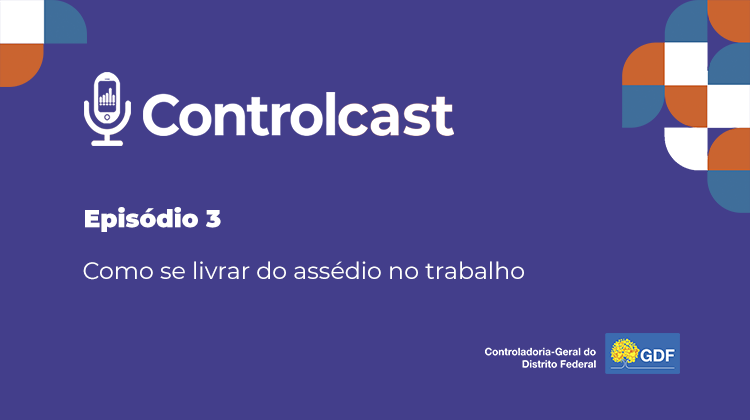 Controlcast

Episódio 3

Como se livrar do assédio no trabalho

Controladoria-Geral do Distrito Federal

GDF